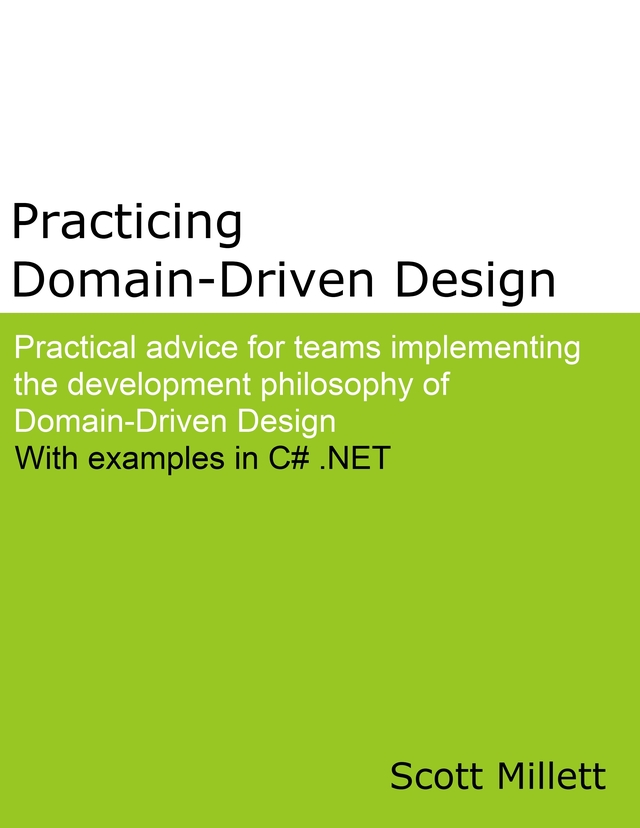 Practicing
Domain-Driven Design

Practical advice for teams implementing the development philosophy of Domain-Driven Design
With examples in C# .NET

Scott Millett